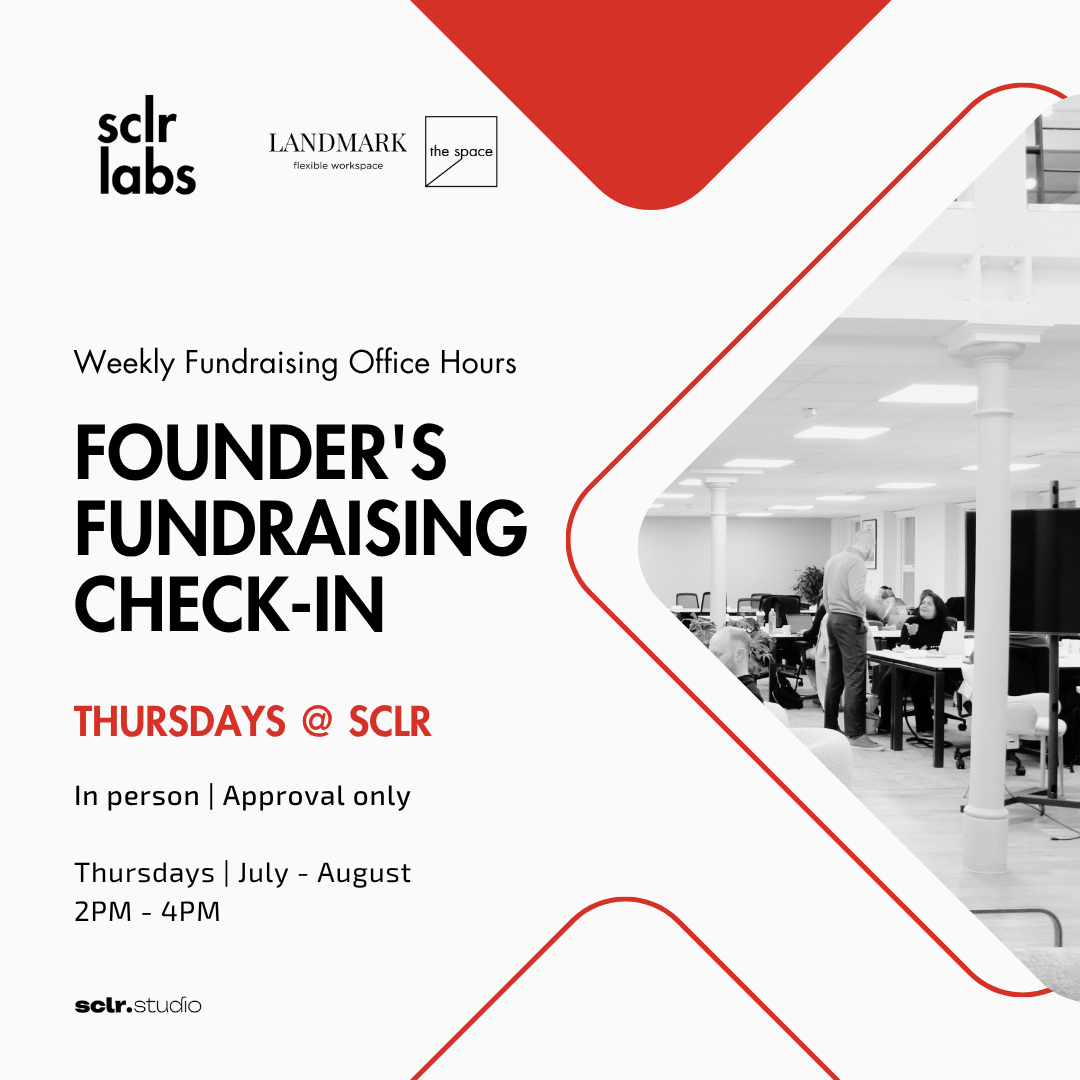 sclr labs

LANDMARK
flexible workspace

the space

Weekly Fundraising Office Hours

FOUNDER'S FUNDRAISING CHECK-IN

THURSDAYS @ SCLR

In person | Approval only

Thursdays | July - August
2PM - 4PM

sclr.studio